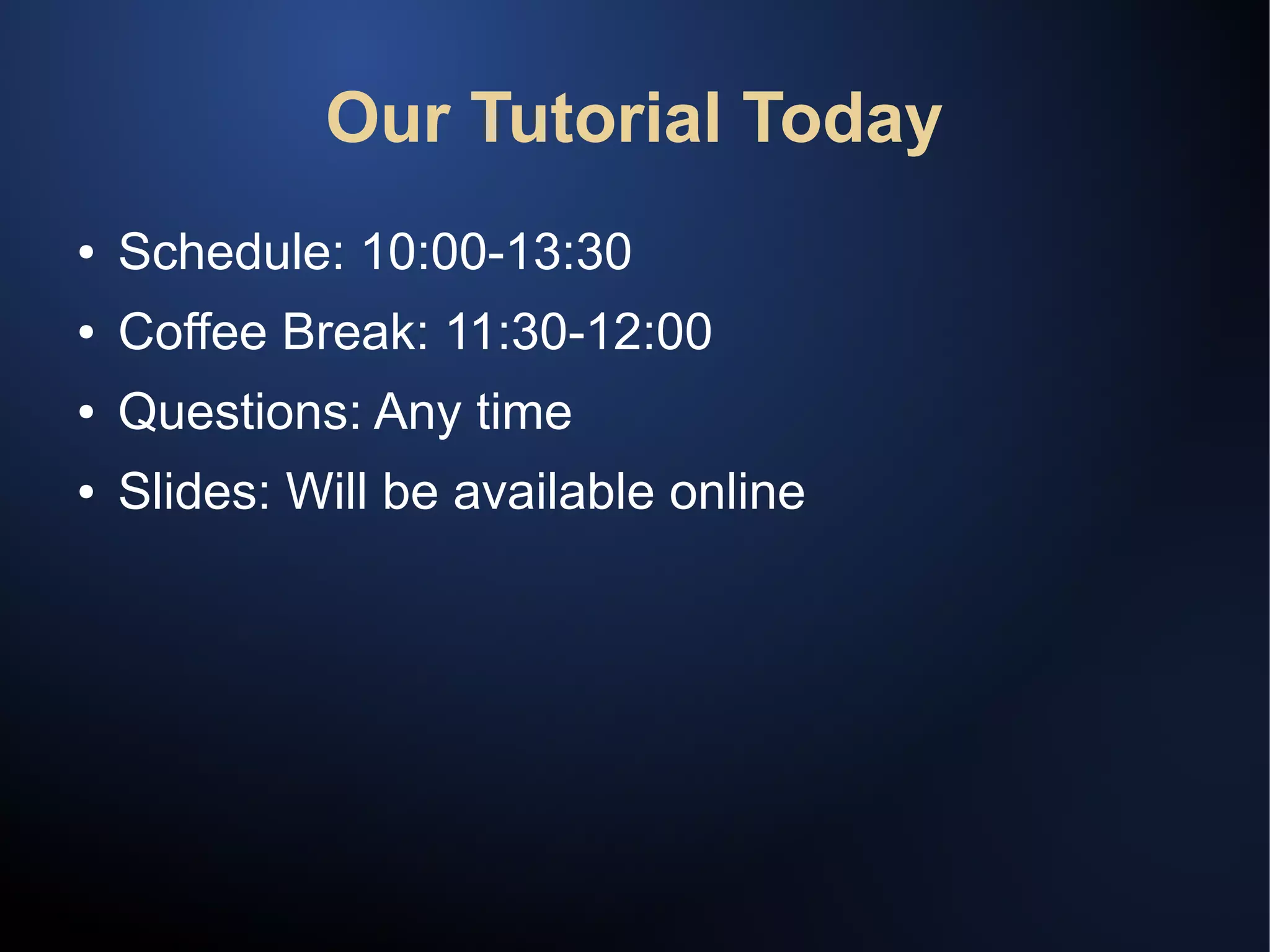 Our Tutorial Today

• Schedule: 10:00-13:30
• Coffee Break: 11:30-12:00
• Questions: Any time
• Slides: Will be available online